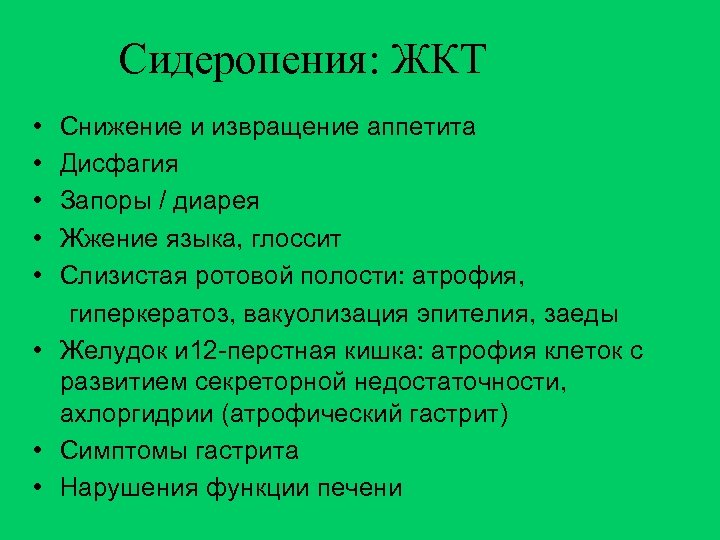 Сидеропения: ЖКТ

• Снижение и извращение аппетита
• Дисфагия
• Запоры / диарея
• Жжение языка, глоссит
• Слизистая ротовой полости: атрофия, гиперкератоз, вакуолизация эпителия, заеды
• Желудок и12-перстная кишка: атрофия клеток с развитием секреторной недостаточности, ахлоргидрии (атрофический гастрит)
• Симптомы гастрита
• Нарушения функции печени